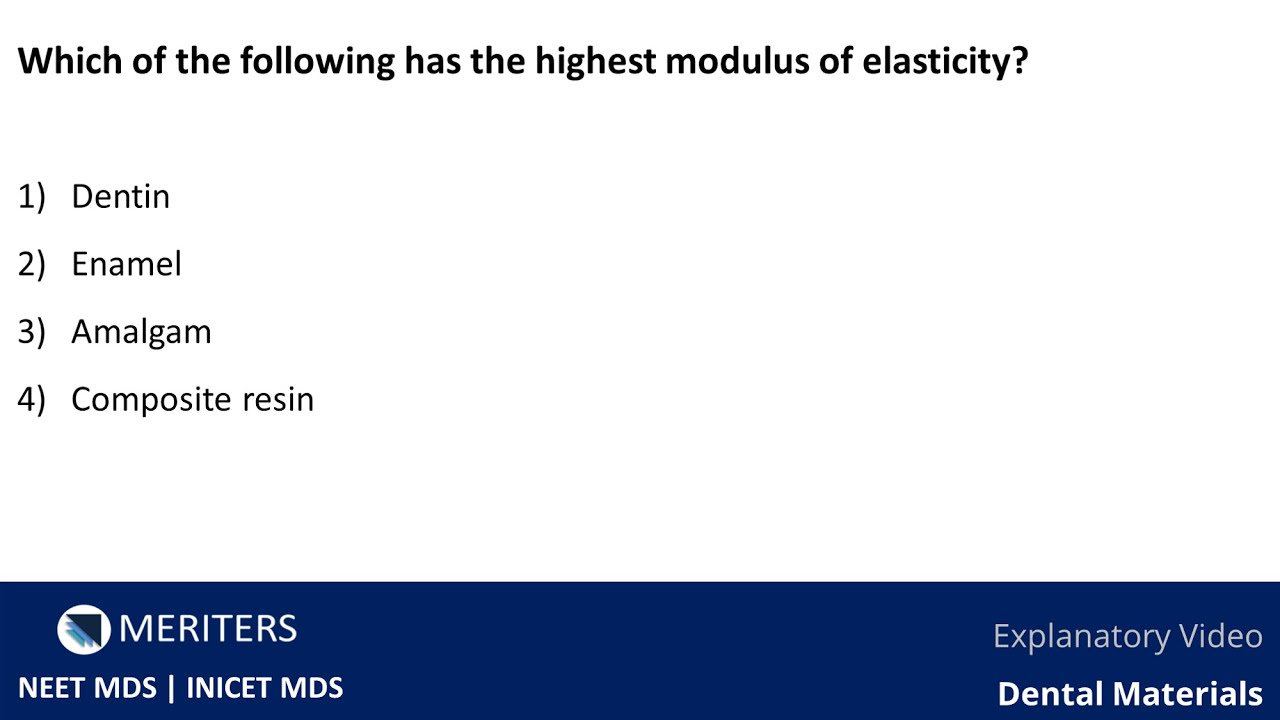 Which of the following has the highest modulus of elasticity?

1) Dentin

2) Enamel

3) Amalgam

4) Composite resin

MERITERS

NEET MDS | INICET MDS

Explanatory Video

Dental Materials